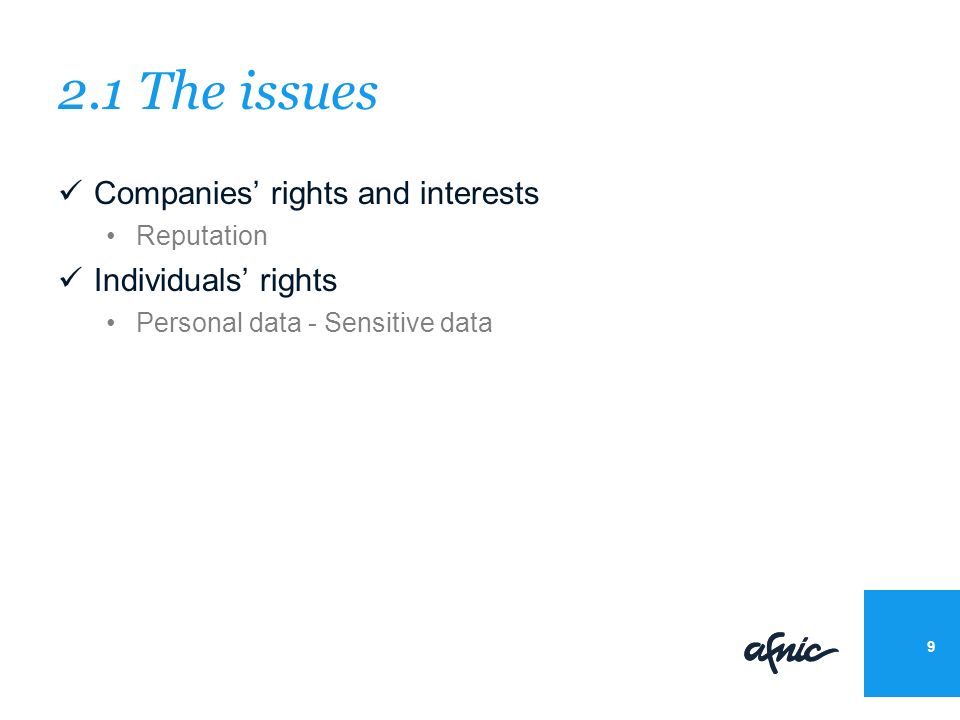 2.1 The issues

✓ Companies’ rights and interests

• Reputation

✓ Individuals’ rights

• Personal data - Sensitive data

afnic

9